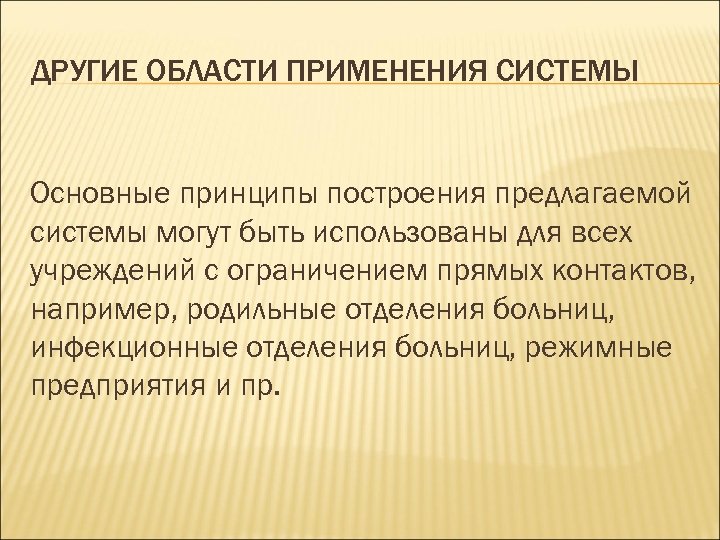 ДРУГИЕ ОБЛАСТИ ПРИМЕНЕНИЯ СИСТЕМЫ

Основные принципы построения предлагаемой системы могут быть использованы для всех учреждений с ограничением прямых контактов, например, родильные отделения больниц, инфекционные отделения больниц, режимные предприятия и пр.